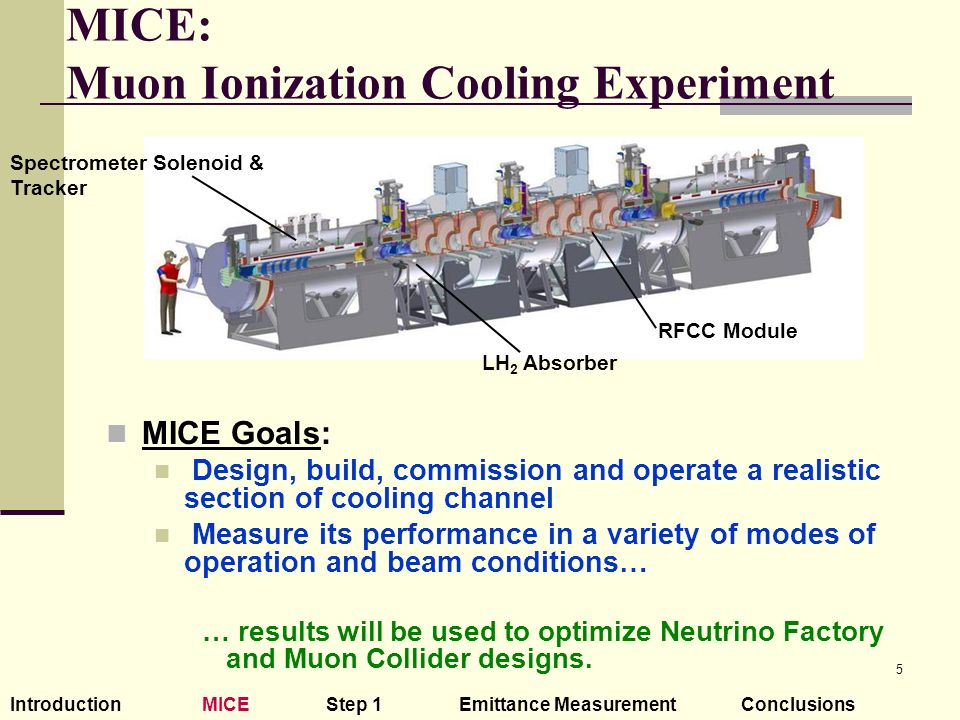 MICE:
Muon Ionization Cooling Experiment

Spectrometer Solenoid & Tracker

RFCC Module

$LH_2$ Absorber

MICE Goals:

Design, build, commission and operate a realistic section of cooling channel

Measure its performance in a variety of modes of operation and beam conditions…

… results will be used to optimize Neutrino Factory and Muon Collider designs.

5

Introduction MICE Step 1 Emittance Measurement Conclusions